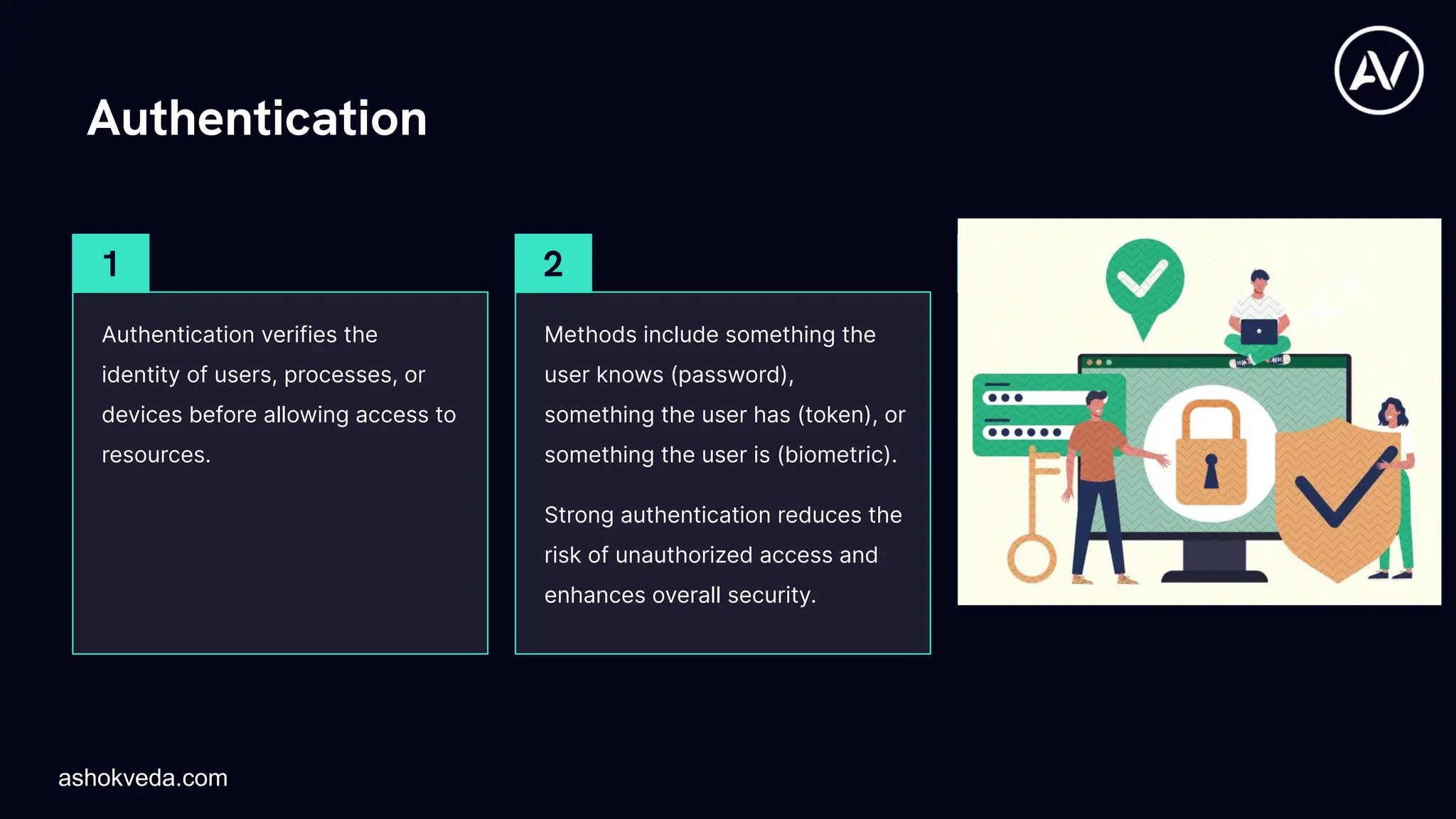 AV

Authentication

1

Authentication verifies the identity of users, processes, or devices before allowing access to resources.

2

Methods include something the user knows (password), something the user has (token), or something the user is (biometric).

Strong authentication reduces the risk of unauthorized access and enhances overall security.

ashokveda.com